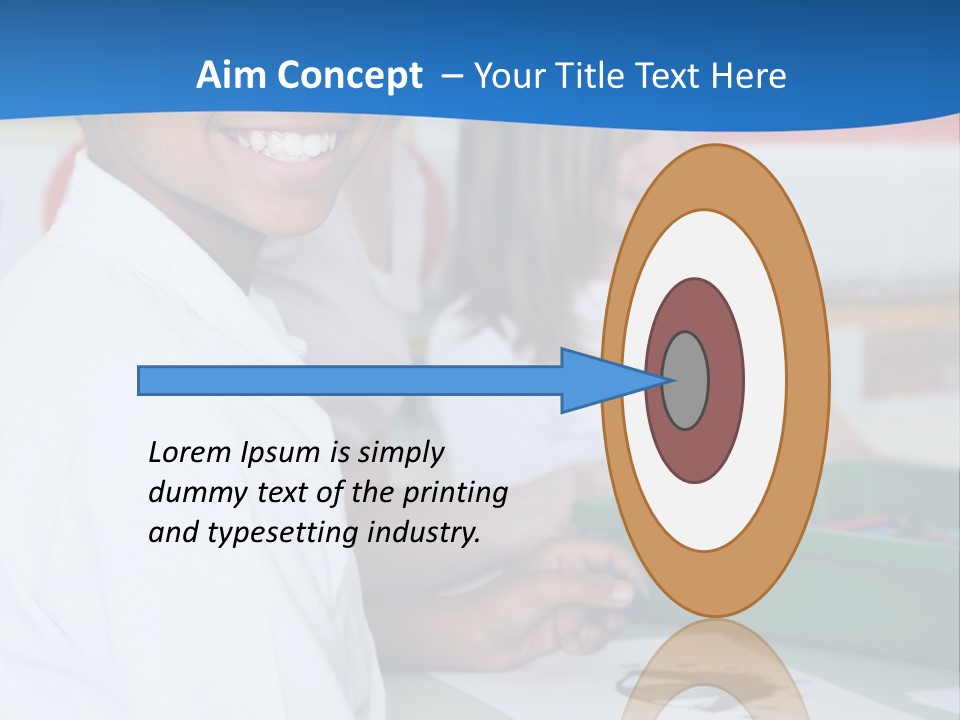 Aim Concept – Your Title Text Here

Lorem Ipsum is simply dummy text of the printing and typesetting industry.